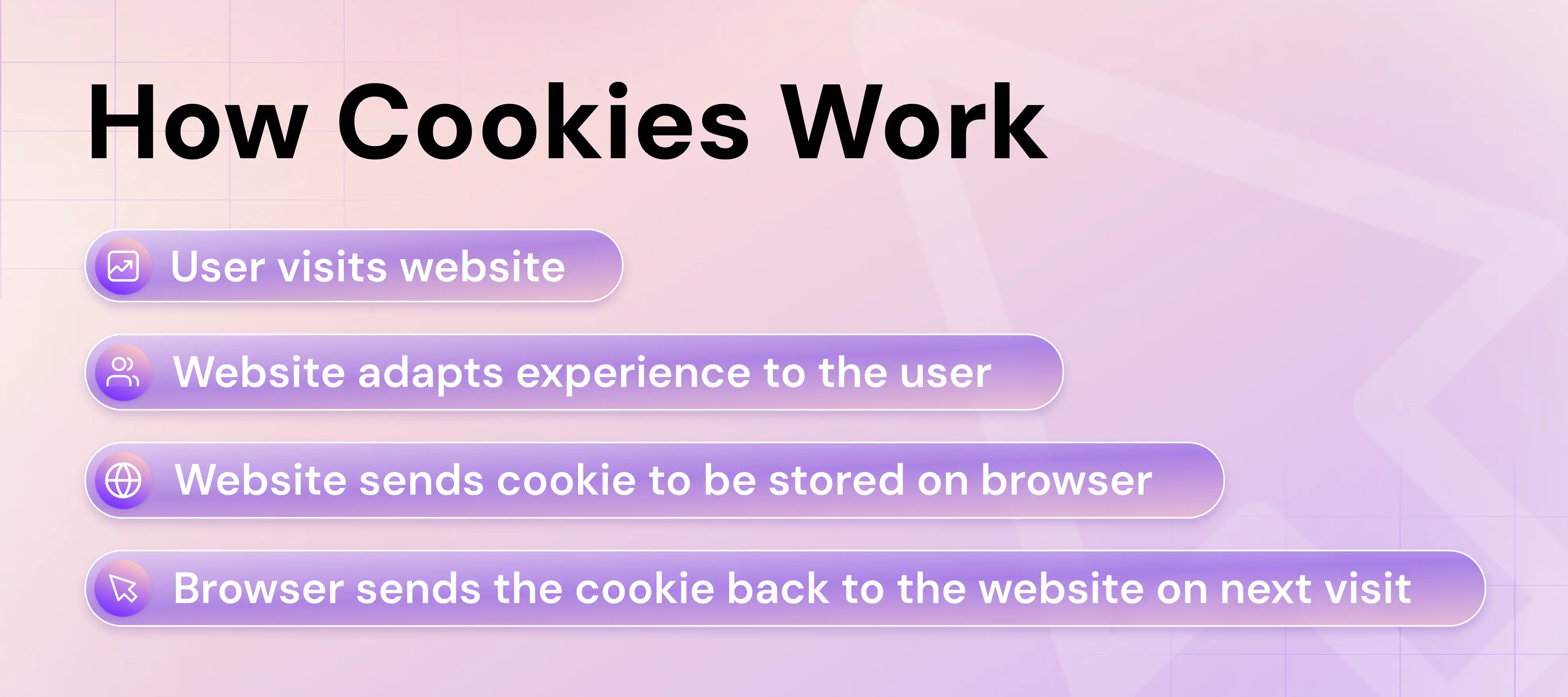 How Cookies Work

User visits website

Website adapts experience to the user

Website sends cookie to be stored on browser

Browser sends the cookie back to the website on next visit